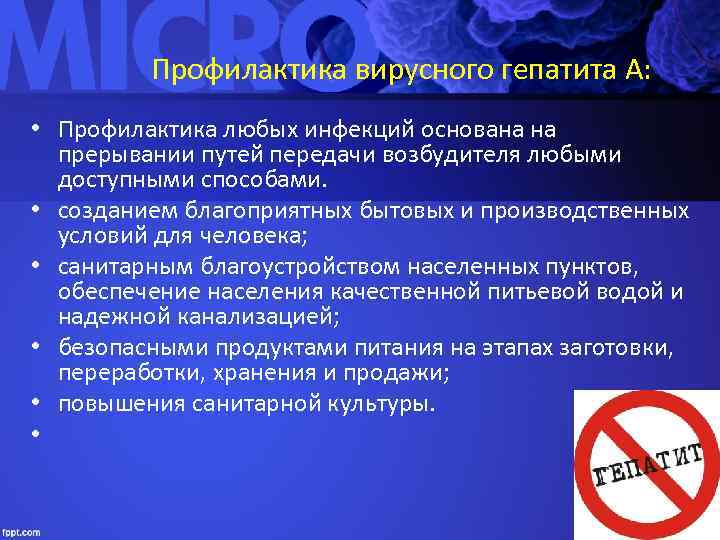 MICRO

Профилактика вирусного гепатита А:

• Профилактика любых инфекций основана на прерывании путей передачи возбудителя любыми доступными способами.
• созданием благоприятных бытовых и производственных условий для человека;
• санитарным благоустройством населенных пунктов, обеспечение населения качественной питьевой водой и надежной канализацией;
• безопасными продуктами питания на этапах заготовки, переработки, хранения и продажи;
• повышения санитарной культуры.
•

ГЕПАТИТ

fppt.com